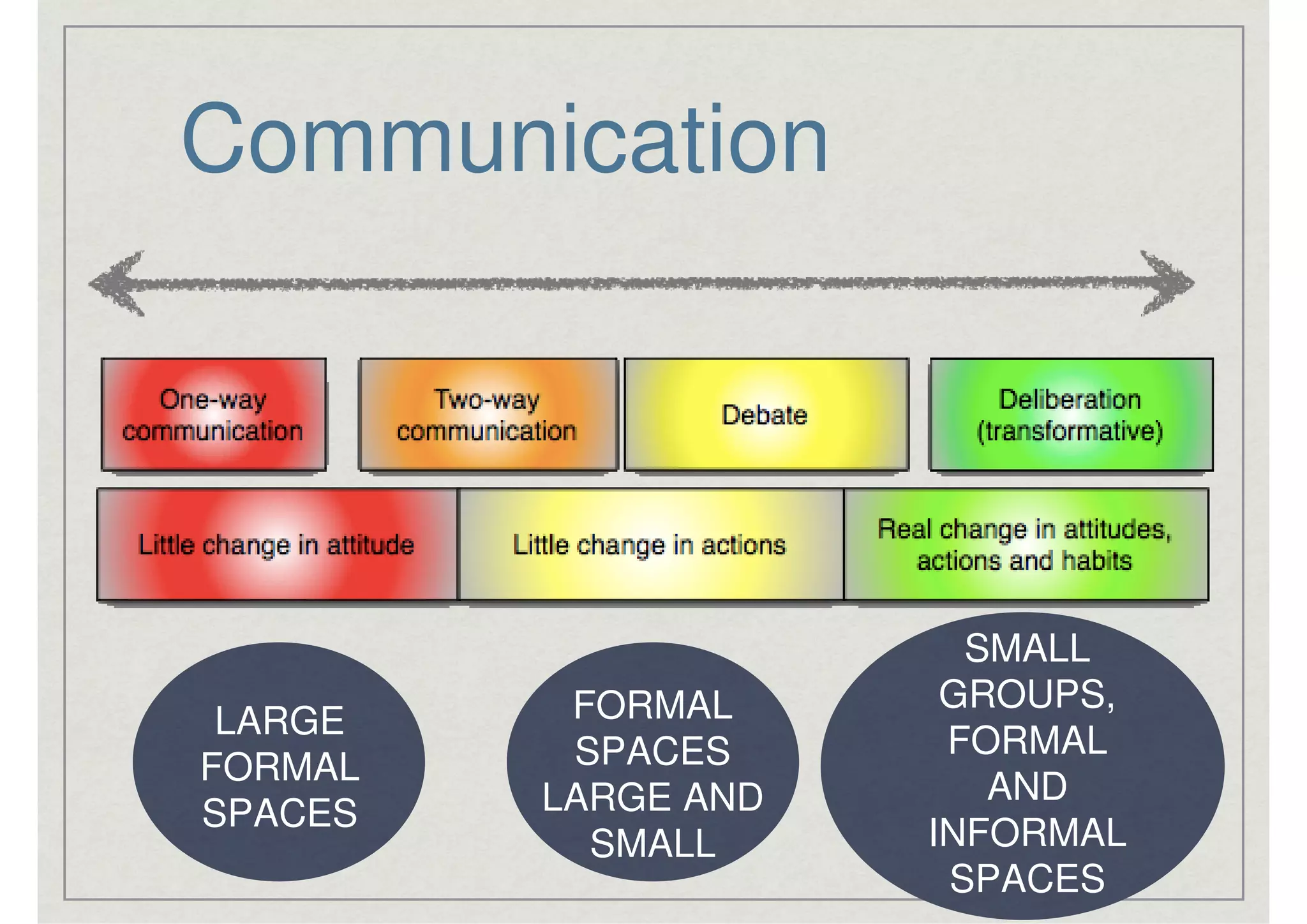 Communication

One-way communication

Two-way communication

Debate

Deliberation (transformative)

Little change in attitude

Little change in actions

Real change in attitudes, actions and habits

LARGE FORMAL SPACES

FORMAL SPACES LARGE AND SMALL

SMALL GROUPS, FORMAL AND INFORMAL SPACES